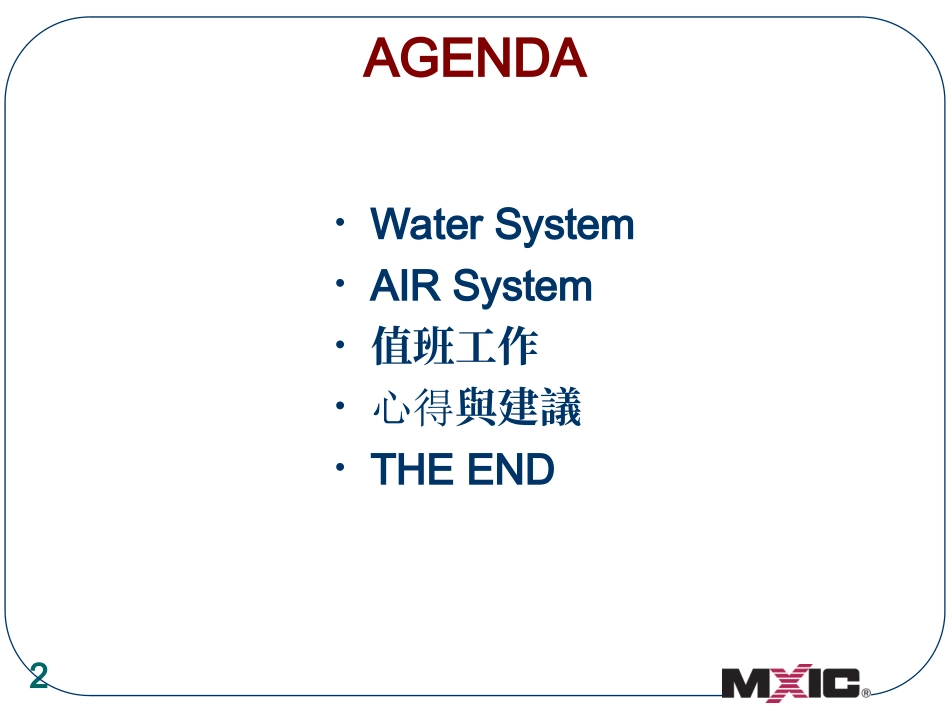 AGENDA

• Water System
• AIR System
• 值班工作
• 心得與建議
• THE END

2

MXIC®